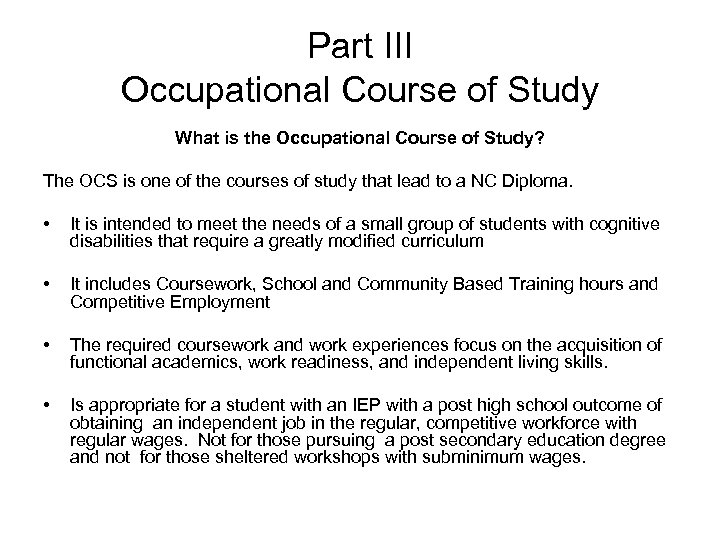 Part III
Occupational Course of Study

What is the Occupational Course of Study?

The OCS is one of the courses of study that lead to a NC Diploma.

• It is intended to meet the needs of a small group of students with cognitive disabilities that require a greatly modified curriculum

• It includes Coursework, School and Community Based Training hours and Competitive Employment

• The required coursework and work experiences focus on the acquisition of functional academics, work readiness, and independent living skills.

• Is appropriate for a student with an IEP with a post high school outcome of obtaining an independent job in the regular, competitive workforce with regular wages. Not for those pursuing a post secondary education degree and not for those sheltered workshops with subminimum wages.